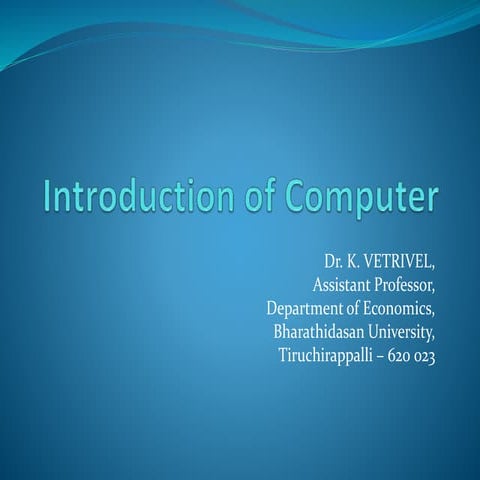 Introduction of Computer

Dr. K. VETRIVEL,
Assistant Professor,
Department of Economics,
Bharathidasan University,
Tiruchirappalli – 620 023